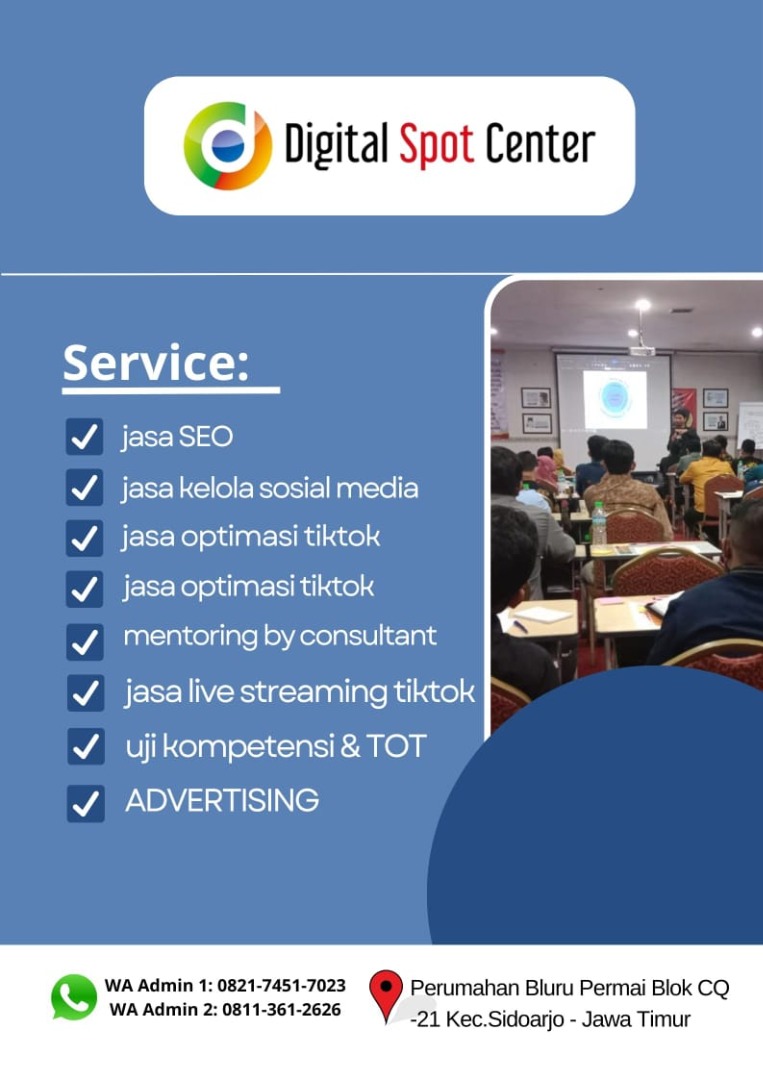 Digital Spot Center

Service:

jasa SEO
jasa kelola sosial media
jasa optimasi tiktok
jasa optimasi tiktok
mentoring by consultant
jasa live streaming tiktok
uji kompetensi & TOT
ADVERTISING

WA Admin 1: 0821-7451-7023
WA Admin 2: 0811-361-2626

Perumahan Bluru Permai Blok CQ -21 Kec.Sidoarjo - Jawa Timur